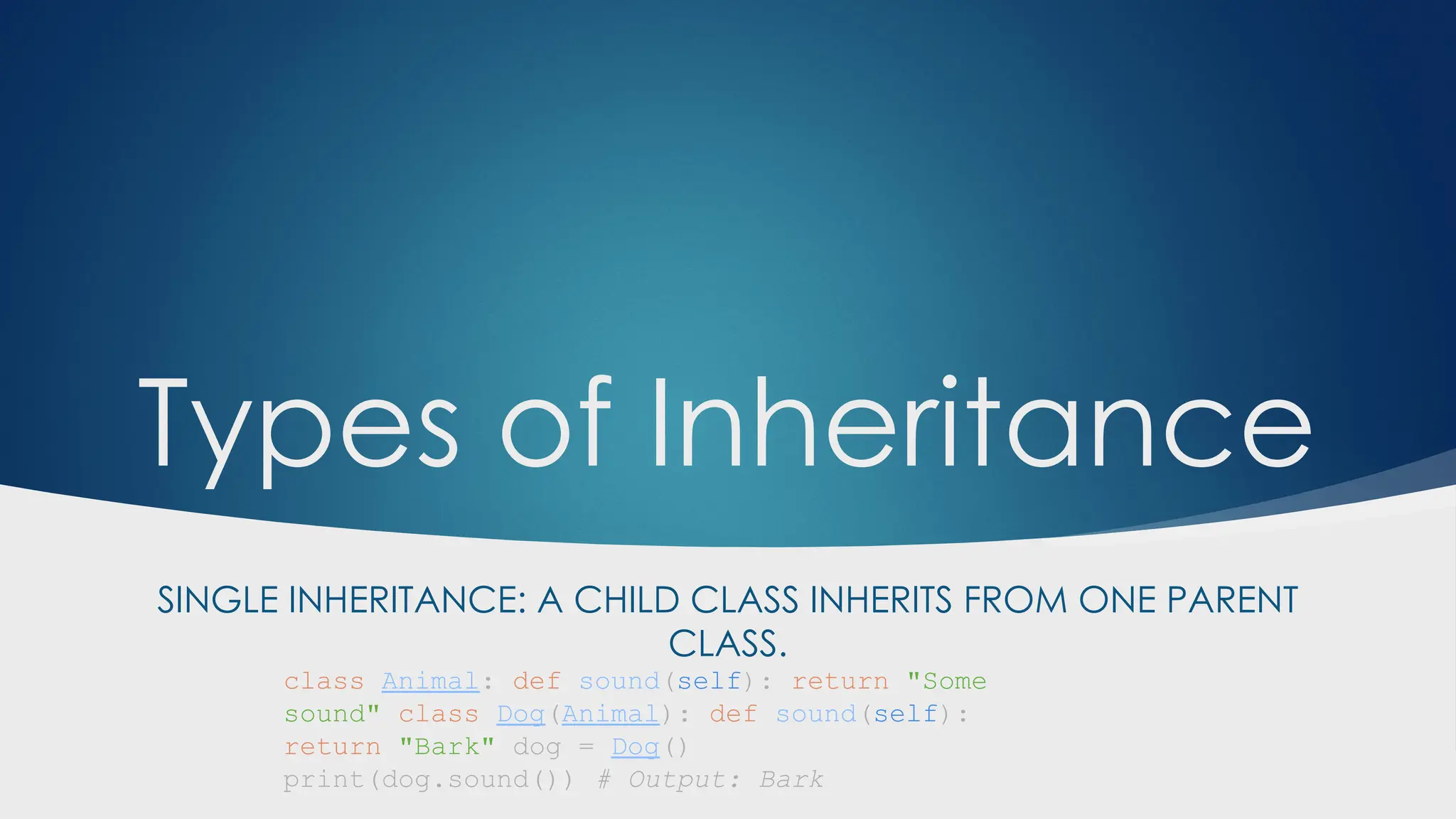 Types of Inheritance

SINGLE INHERITANCE: A CHILD CLASS INHERITS FROM ONE PARENT CLASS.

class Animal: def sound(self): return "Some sound" class Dog(Animal): def sound(self): return "Bark" dog = Dog()
print(dog.sound()) # Output: Bark